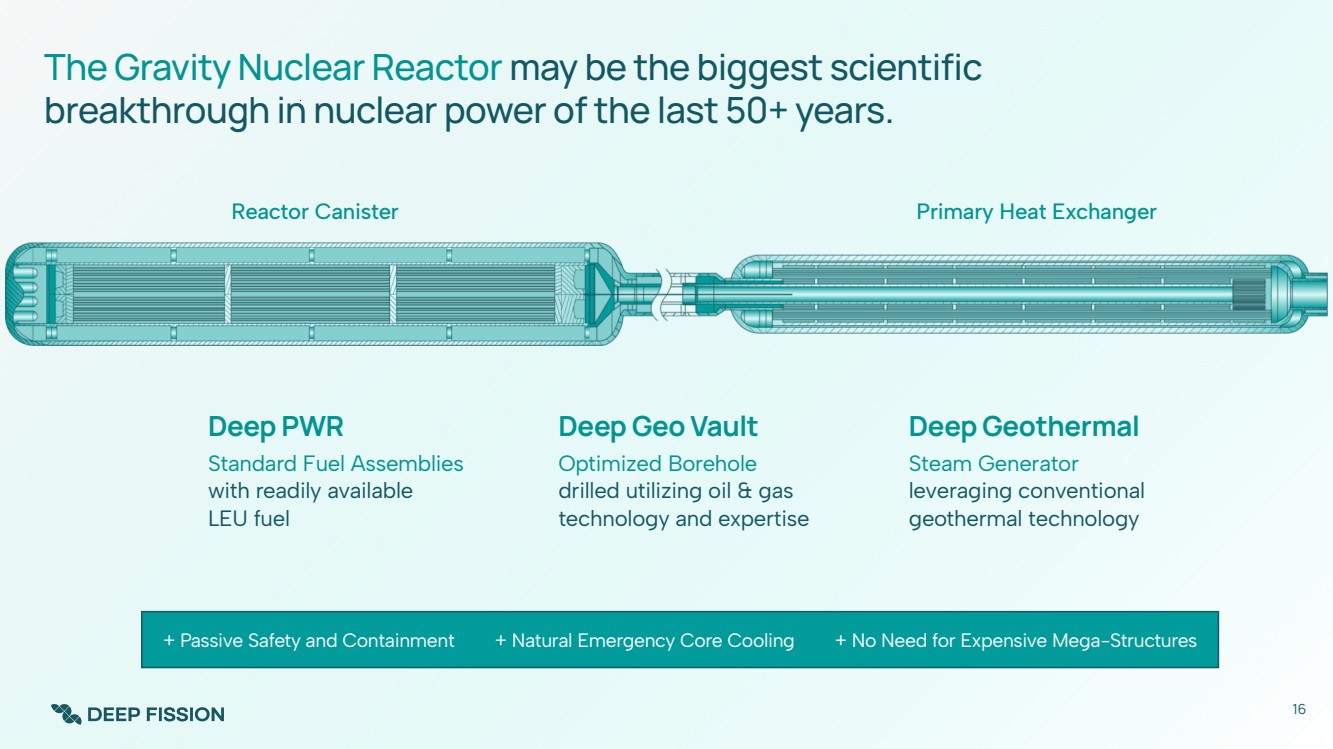 The Gravity Nuclear Reactor may be the biggest scientific breakthrough in nuclear power of the last 50+ years.

Reactor Canister

Primary Heat Exchanger

Deep PWR
Standard Fuel Assemblies
with readily available
LEU fuel

Deep Geo Vault
Optimized Borehole
drilled utilizing oil & gas
technology and expertise

Deep Geothermal
Steam Generator
leveraging conventional
geothermal technology

+ Passive Safety and Containment + Natural Emergency Core Cooling + No Need for Expensive Mega-Structures

DEEP FISSION

16